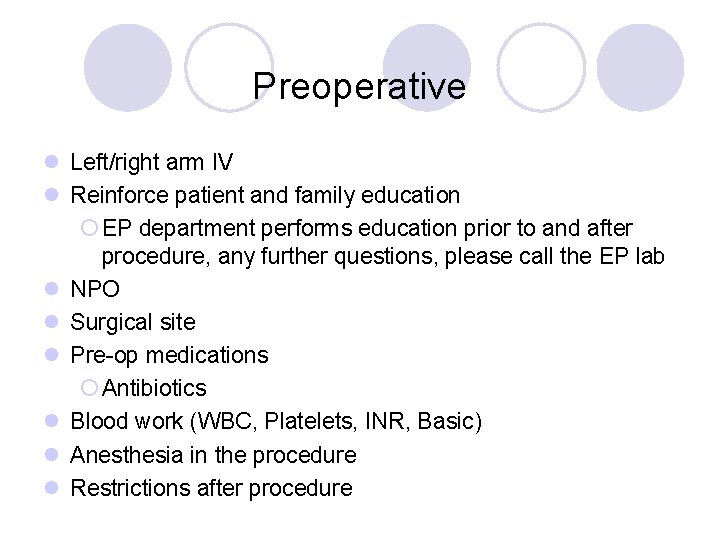 Preoperative

- Left/right arm IV
- Reinforce patient and family education
  - EP department performs education prior to and after procedure, any further questions, please call the EP lab
- NPO
- Surgical site
- Pre-op medications
  - Antibiotics
- Blood work (WBC, Platelets, INR, Basic)
- Anesthesia in the procedure
- Restrictions after procedure